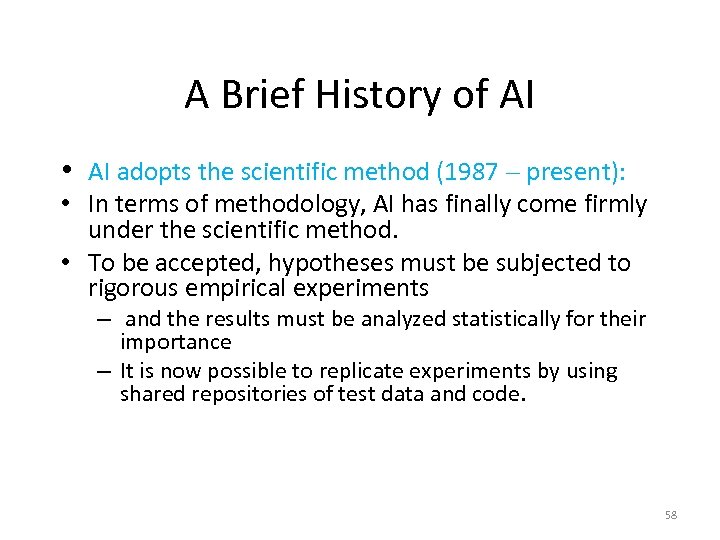 A Brief History of AI

• AI adopts the scientific method (1987 – present):
• In terms of methodology, AI has finally come firmly under the scientific method.
• To be accepted, hypotheses must be subjected to rigorous empirical experiments
– and the results must be analyzed statistically for their importance
– It is now possible to replicate experiments by using shared repositories of test data and code.

58